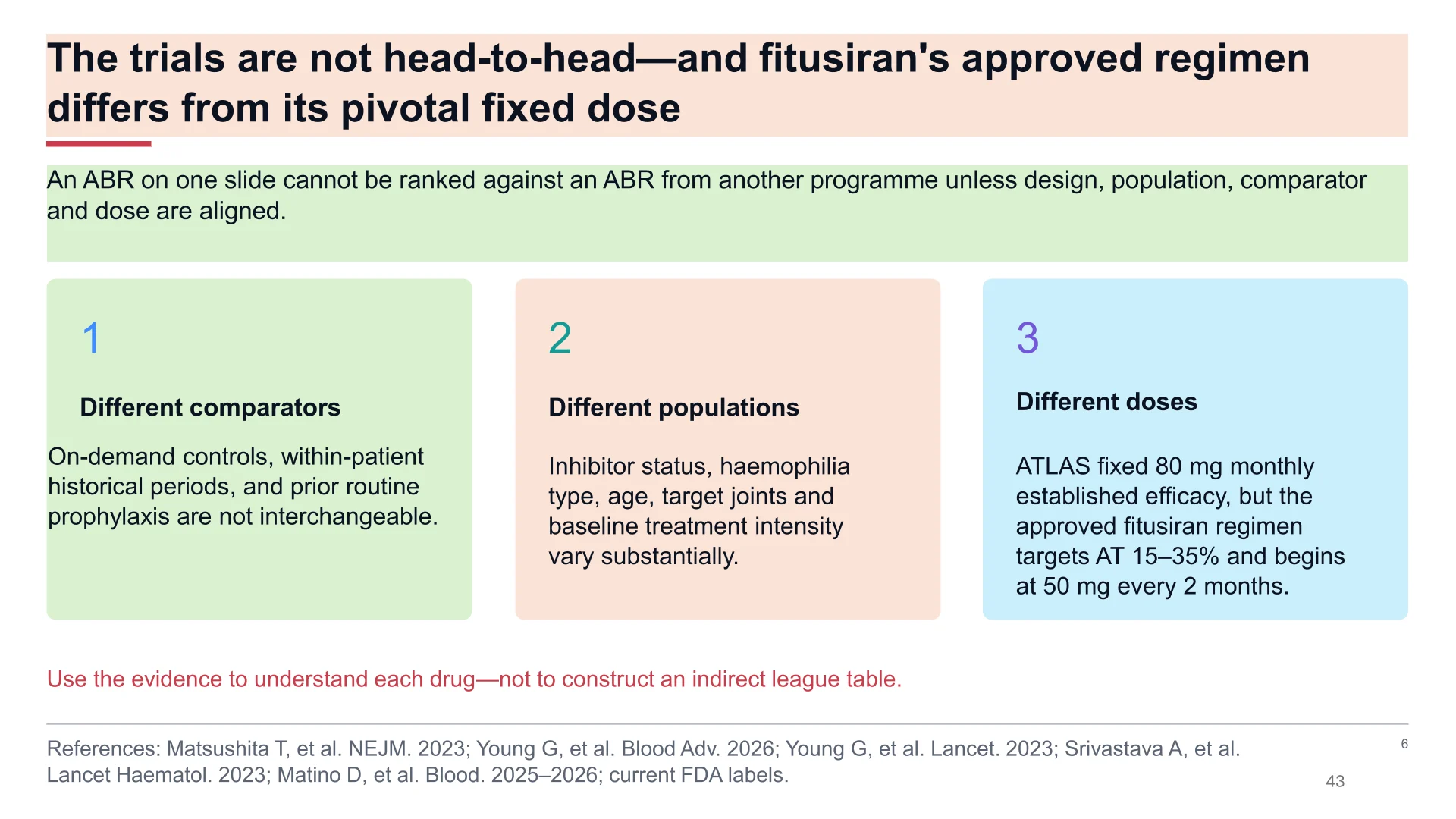 The trials are not head-to-head—and fitusiran's approved regimen differs from its pivotal fixed dose

An ABR on one slide cannot be ranked against an ABR from another programme unless design, population, comparator and dose are aligned.

1

Different comparators

On-demand controls, within-patient historical periods, and prior routine prophylaxis are not interchangeable.

2

Different populations

Inhibitor status, haemophilia type, age, target joints and baseline treatment intensity vary substantially.

3

Different doses

ATLAS fixed 80 mg monthly established efficacy, but the approved fitusiran regimen targets AT 15–35% and begins at 50 mg every 2 months.

Use the evidence to understand each drug—not to construct an indirect league table.

References: Matsushita T, et al. NEJM. 2023; Young G, et al. Blood Adv. 2026; Young G, et al. Lancet. 2023; Srivastava A, et al. Lancet Haematol. 2023; Matino D, et al. Blood. 2025–2026; current FDA labels.

6

43